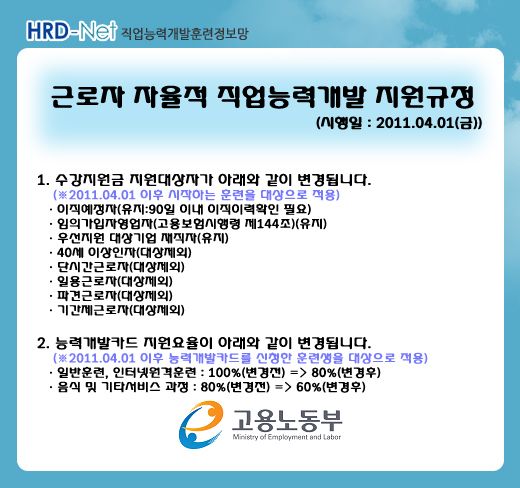 HRD-Net 직업능력개발훈련정보망

근로자 자율적 직업능력개발 지원규정
(시행일 : 2011.04.01(금))

1. 수강지원금 지원대상자가 아래와 같이 변경됩니다.
(※2011.04.01 이후 시작하는 훈련을 대상으로 적용)
· 이직예정자(유지:90일 이내 이직이력확인 필요)
· 임의가입자영업자(고용보험시행령 제144조)(유지)
· 우선지원 대상기업 재직자(유지)
· 40세 이상인자(대상제외)
· 단시간근로자(대상제외)
· 일용근로자(대상제외)
· 파견근로자(대상제외)
· 기간제근로자(대상제외)

2. 능력개발카드 지원요율이 아래와 같이 변경됩니다.
(※2011.04.01 이후 능력개발카드를 신청한 훈련생을 대상으로 적용)
· 일반훈련, 인터넷원격훈련 : 100%(변경전) => 80%(변경후)
· 음식 및 기타서비스 과정 : 80%(변경전) => 60%(변경후)

고용노동부
Ministry of Employment and Labor